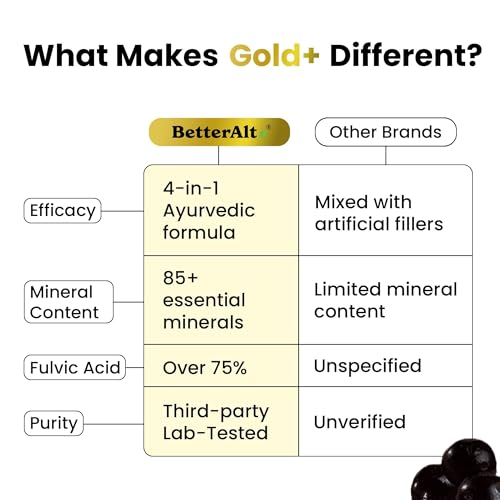 What Makes Gold+ Different?

| | BetterAlt® | Other Brands |
|---|---|---|
| Efficacy | 4-in-1 Ayurvedic formula | Mixed with artificial fillers |
| Mineral Content | 85+ essential minerals | Limited mineral content |
| Fulvic Acid | Over 75% | Unspecified |
| Purity | Third-party Lab-Tested | Unverified |